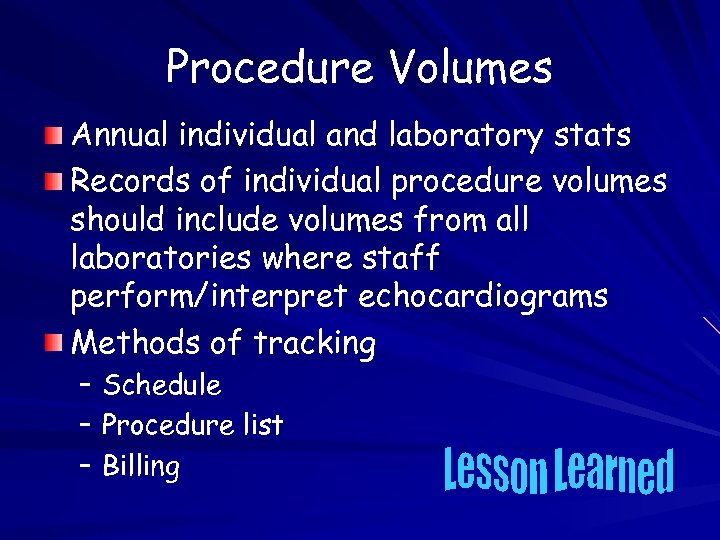 Procedure Volumes

Annual individual and laboratory stats

Records of individual procedure volumes should include volumes from all laboratories where staff perform/interpret echocardiograms

Methods of tracking
– Schedule
– Procedure list
– Billing

Lesson Learned